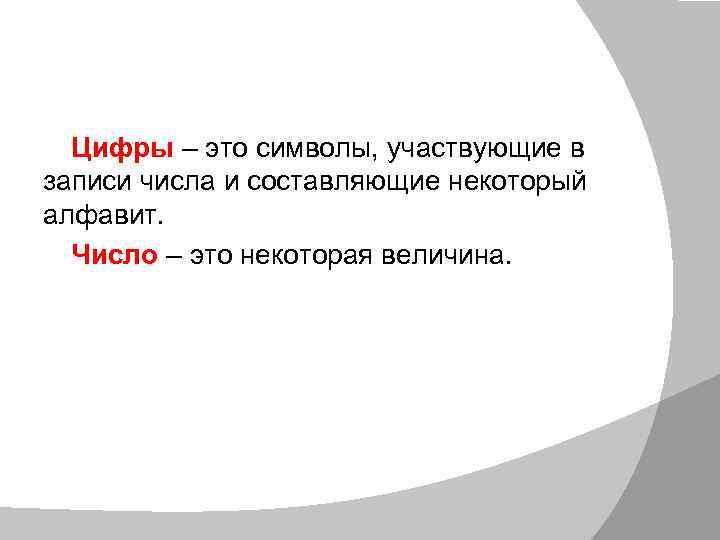 Цифры – это символы, участвующие в записи числа и составляющие некоторый алфавит.

Число – это некоторая величина.